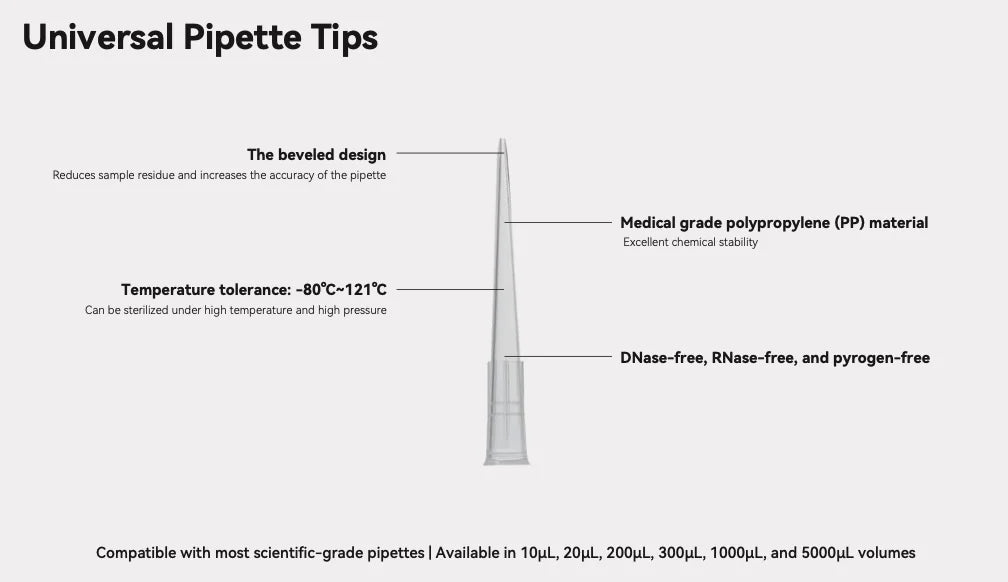 Universal Pipette Tips

The beveled design
Reduces sample residue and increases the accuracy of the pipette

Medical grade polypropylene (PP) material
Excellent chemical stability

Temperature tolerance: -80℃~121℃
Can be sterilized under high temperature and high pressure

DNase-free, RNase-free, and pyrogen-free

Compatible with most scientific-grade pipettes | Available in 10μL, 20μL, 200μL, 300μL, 1000μL, and 5000μL volumes